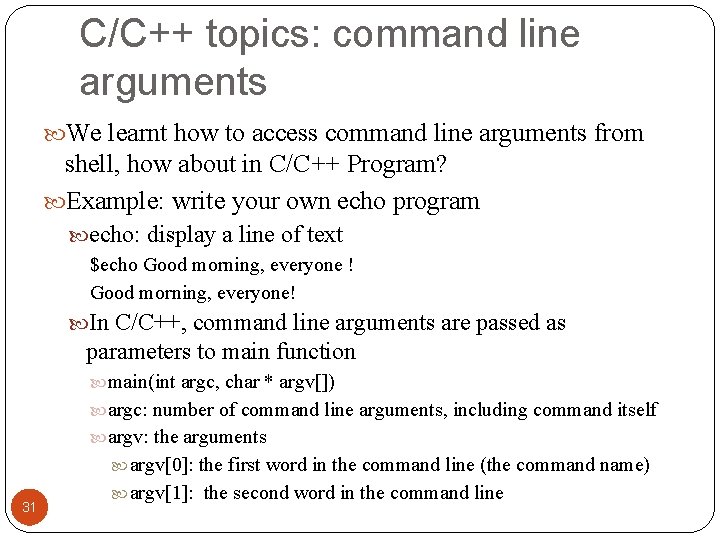 C/C++ topics: command line arguments

We learnt how to access command line arguments from shell, how about in C/C++ Program?

Example: write your own echo program

echo: display a line of text

$echo Good morning, everyone !

Good morning, everyone!

In C/C++, command line arguments are passed as parameters to main function

main(int argc, char * argv[])

argc: number of command line arguments, including command itself

argv: the arguments

argv[0]: the first word in the command line (the command name)

argv[1]: the second word in the command line

31